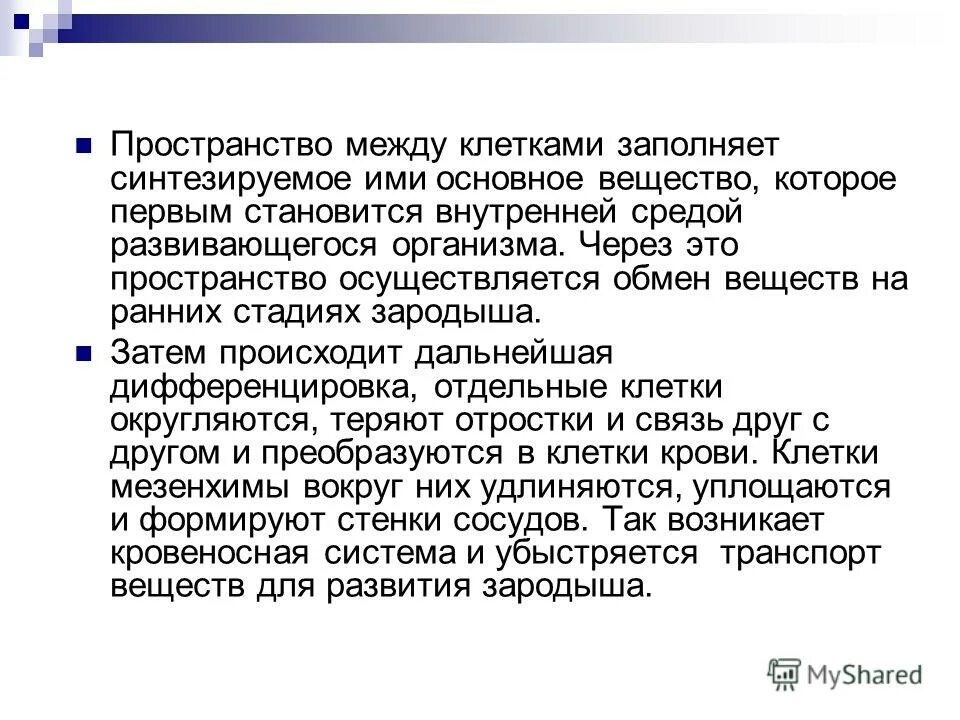 Пространство между клетками заполняет синтезируемое ими основное вещество, которое первым становится внутренней средой развивающегося организма. Через это пространство осуществляется обмен веществ на ранних стадиях зародыша.

Затем происходит дальнейшая дифференцировка, отдельные клетки округляются, теряют отростки и связь друг с другом и преобразуются в клетки крови. Клетки мезенхимы вокруг них удлиняются, уплощаются и формируют стенки сосудов. Так возникает кровеносная система и убыстряется транспорт веществ для развития зародыша.

MyShared